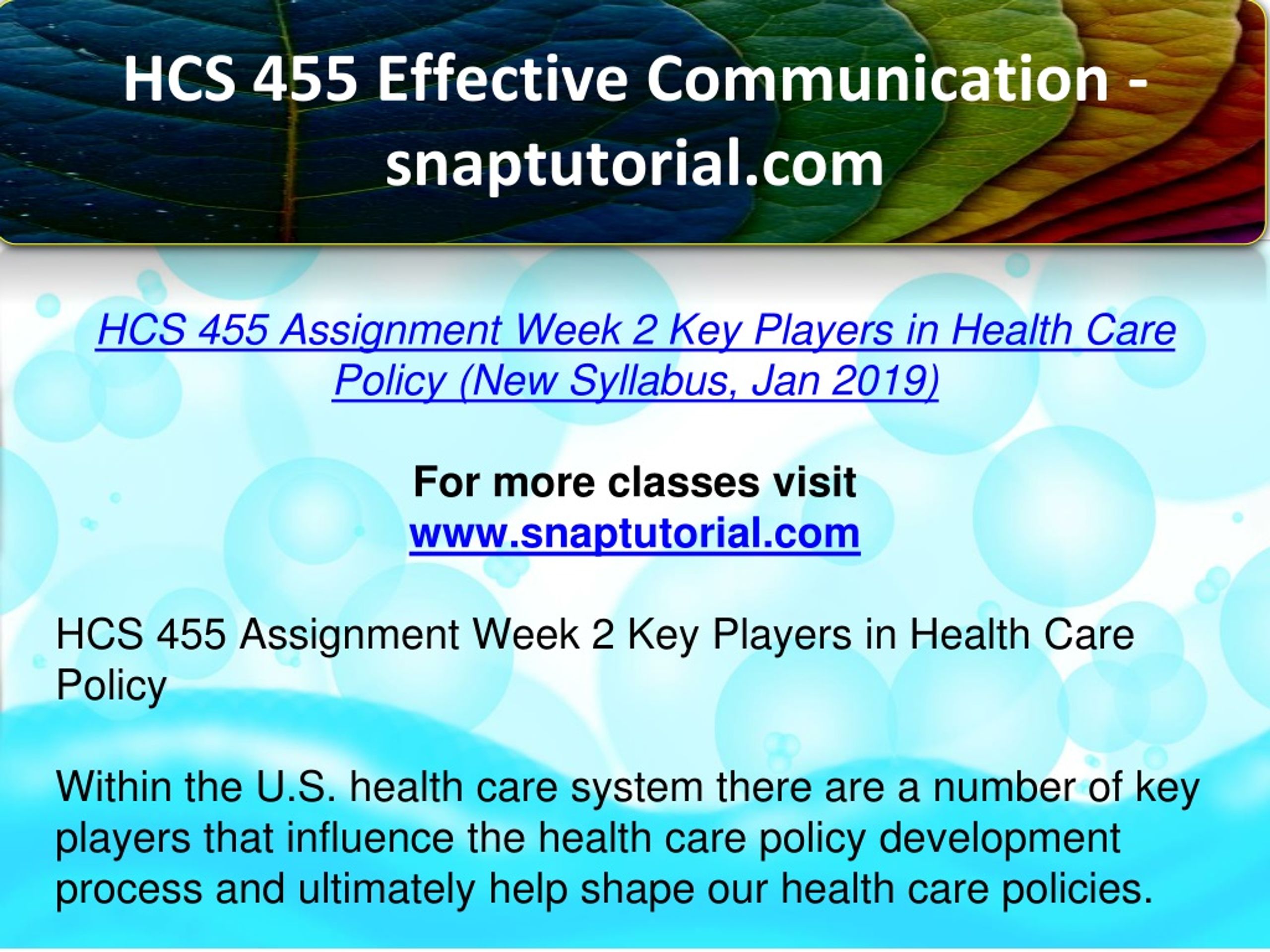 HCS 455 Effective Communication - snaptutorial.com

HCS 455 Assignment Week 2 Key Players in Health Care Policy (New Syllabus, Jan 2019)

For more classes visit
www.snaptutorial.com

HCS 455 Assignment Week 2 Key Players in Health Care Policy

Within the U.S. health care system there are a number of key players that influence the health care policy development process and ultimately help shape our health care policies.